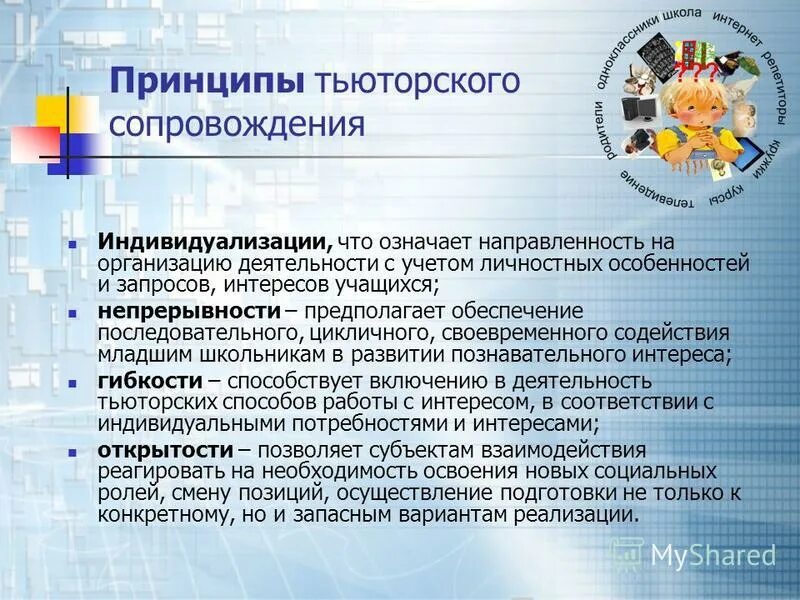 Принципы тьюторского сопровождения

родители одноклассники школа интернет репетиторы кружки курсы телевидение

???

- **Индивидуализации,** что означает направленность на организацию деятельности с учетом личностных особенностей и запросов, интересов учащихся;
- **непрерывности** – предполагает обеспечение последовательного, цикличного, своевременного содействия младшим школьникам в развитии познавательного интереса;
- **гибкости** – способствует включению в деятельность тьюторских способов работы с интересом, в соответствии с индивидуальными потребностями и интересами;
- **открытости** – позволяет субъектам взаимодействия реагировать на необходимость освоения новых социальных ролей, смену позиций, осуществление подготовки не только к конкретному, но и запасным вариантам реализации.

MyShared